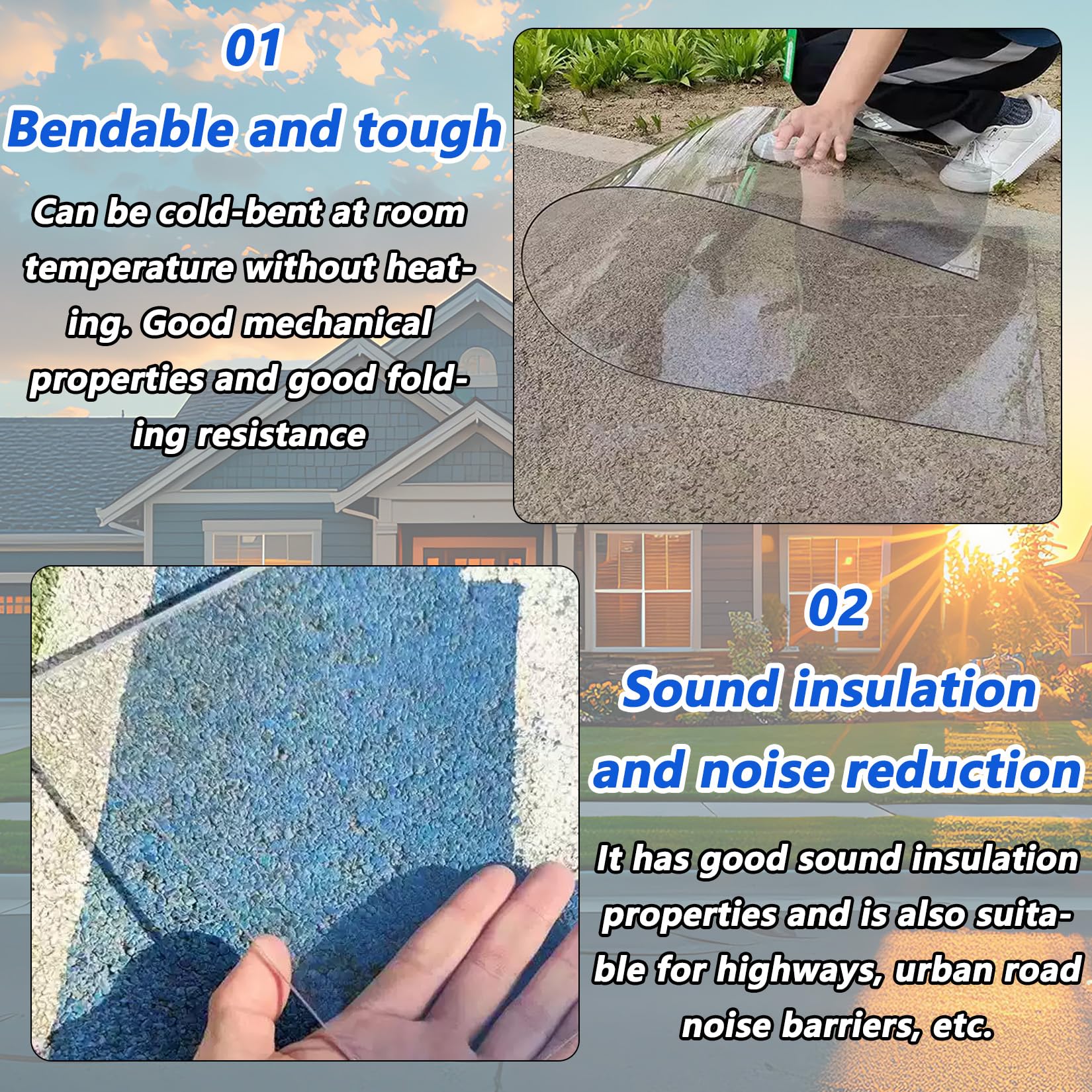 01

Bendable and tough

Can be cold-bent at room temperature without heating. Good mechanical properties and good folding resistance

02

Sound insulation and noise reduction

It has good sound insulation properties and is also suitable for highways, urban road noise barriers, etc.